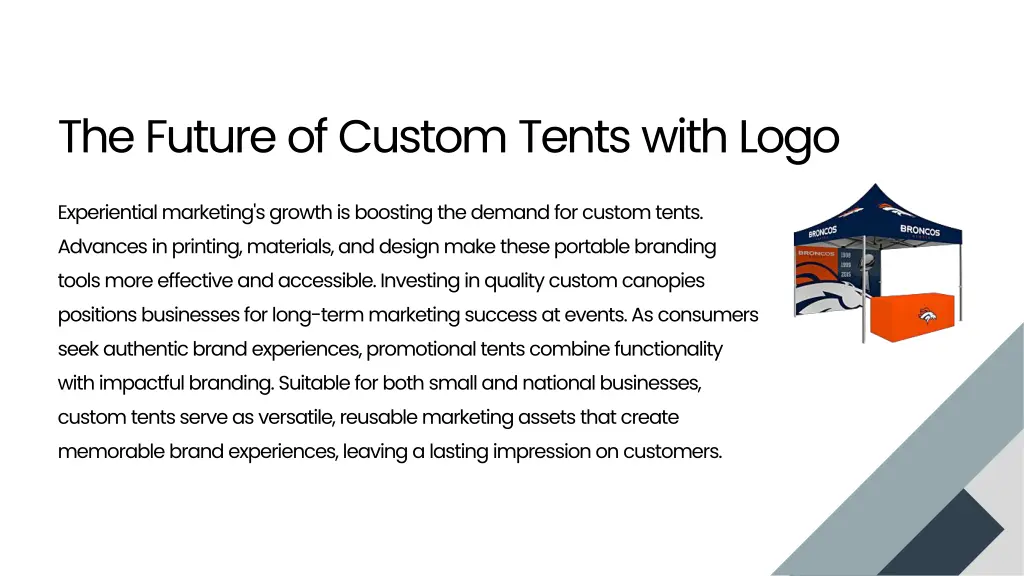 The Future of Custom Tents with Logo

Experiential marketing's growth is boosting the demand for custom tents. Advances in printing, materials, and design make these portable branding tools more effective and accessible. Investing in quality custom canopies positions businesses for long-term marketing success at events. As consumers seek authentic brand experiences, promotional tents combine functionality with impactful branding. Suitable for both small and national businesses, custom tents serve as versatile, reusable marketing assets that create memorable brand experiences, leaving a lasting impression on customers.

BRONCOS
BRONCOS
BRONCOS
1998
1999
2015